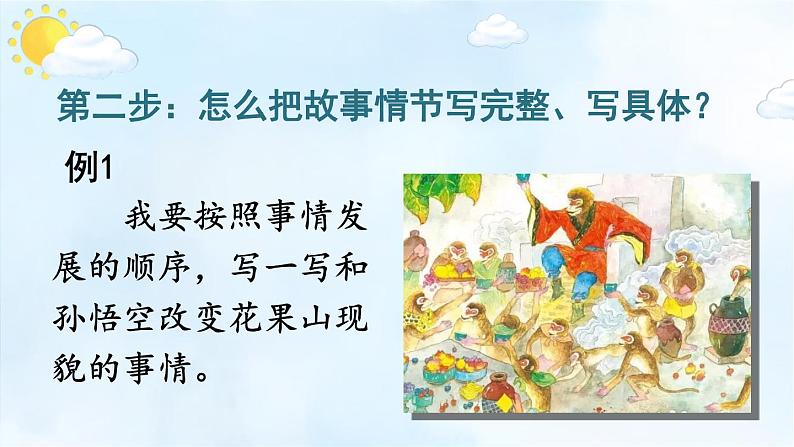 第二步：怎么把故事情节写完整、写具体？

例1

我要按照事情发展的顺序，写一写和孙悟空改变花果山现貌的事情。